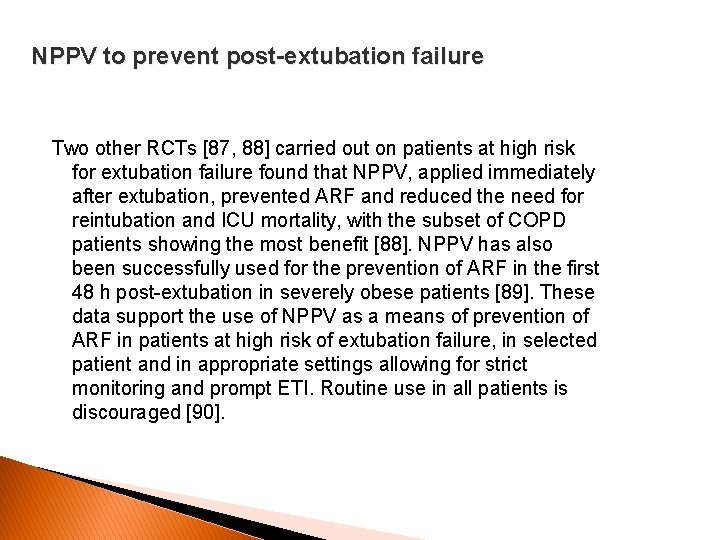 NPPV to prevent post-extubation failure

Two other RCTs [87, 88] carried out on patients at high risk for extubation failure found that NPPV, applied immediately after extubation, prevented ARF and reduced the need for reintubation and ICU mortality, with the subset of COPD patients showing the most benefit [88]. NPPV has also been successfully used for the prevention of ARF in the first 48 h post-extubation in severely obese patients [89]. These data support the use of NPPV as a means of prevention of ARF in patients at high risk of extubation failure, in selected patient and in appropriate settings allowing for strict monitoring and prompt ETI. Routine use in all patients is discouraged [90].